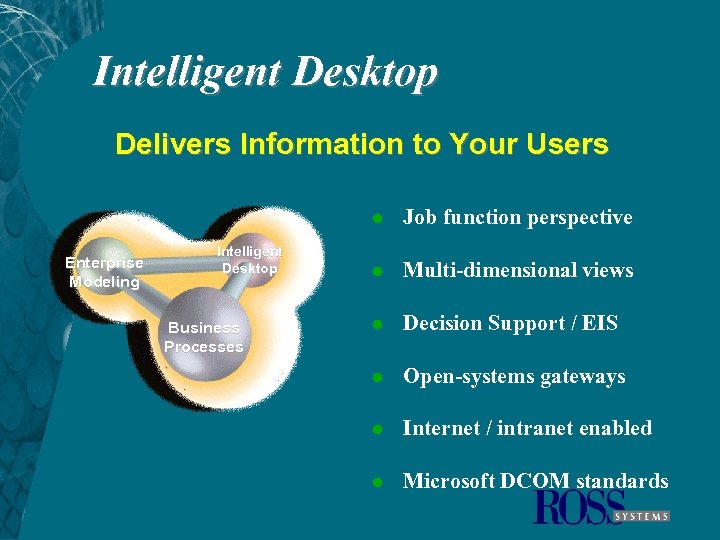 Intelligent Desktop

Delivers Information to Your Users

Enterprise Modeling

Intelligent Desktop

Business Processes

- Job function perspective
- Multi-dimensional views
- Decision Support / EIS
- Open-systems gateways
- Internet / intranet enabled
- Microsoft DCOM standards

ROSS SYSTEMS